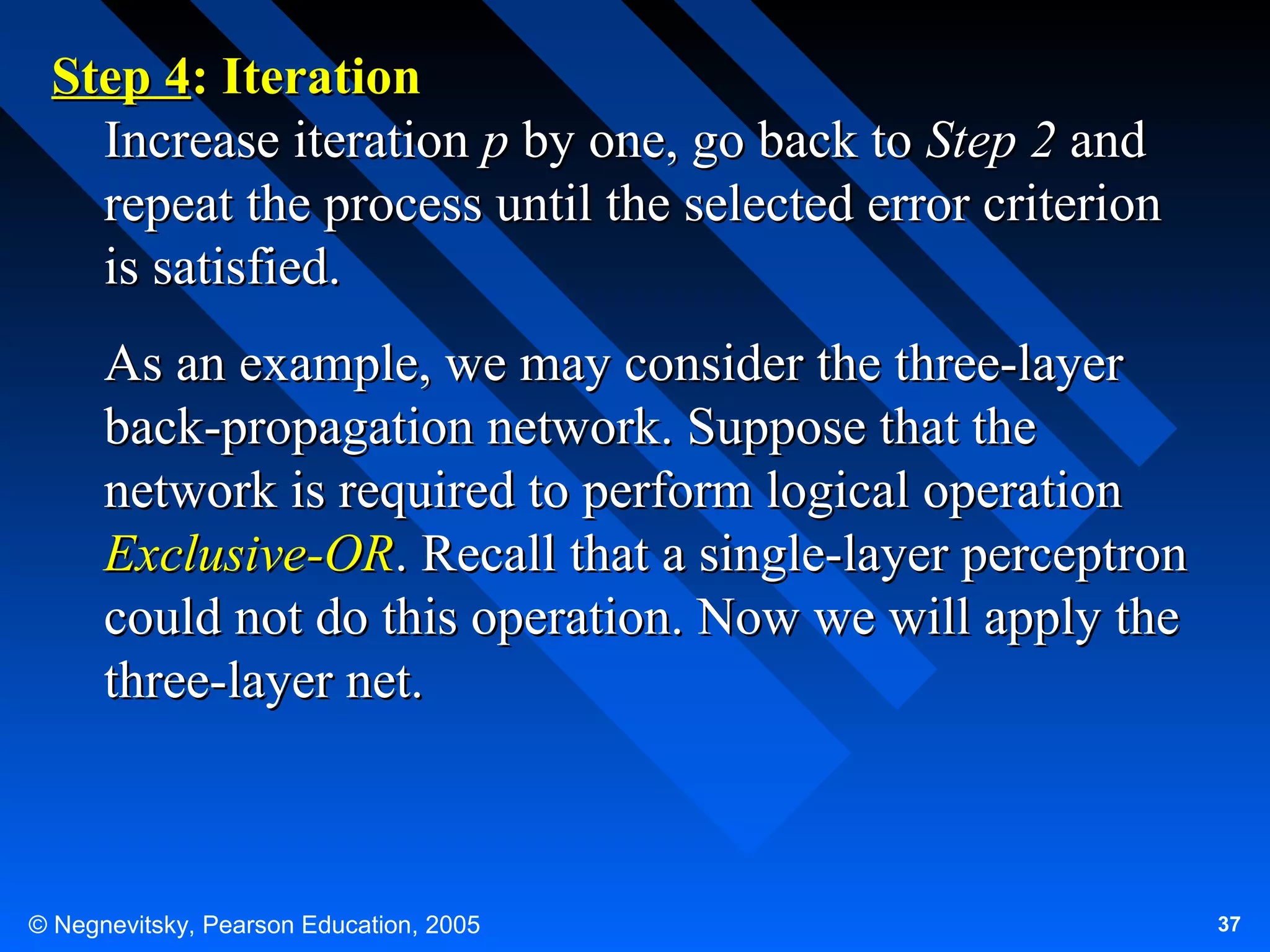 Step 4: Iteration

Increase iteration $p$ by one, go back to Step 2 and repeat the process until the selected error criterion is satisfied.

As an example, we may consider the three-layer back-propagation network. Suppose that the network is required to perform logical operation Exclusive-OR. Recall that a single-layer perceptron could not do this operation. Now we will apply the three-layer net.

© Negnevitsky, Pearson Education, 2005

37